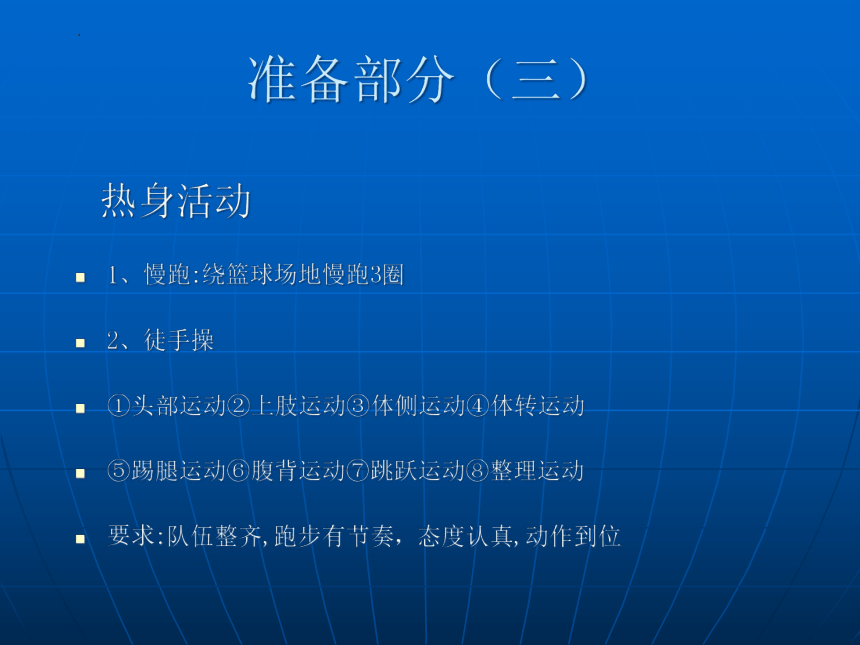 准备部分（三）

热身活动

1、慢跑:绕篮球场地慢跑3圈

2、徒手操

①头部运动②上肢运动③体侧运动④体转运动

⑤踢腿运动⑥腹背运动⑦跳跃运动⑧整理运动

要求:队伍整齐,跑步有节奏，态度认真,动作到位